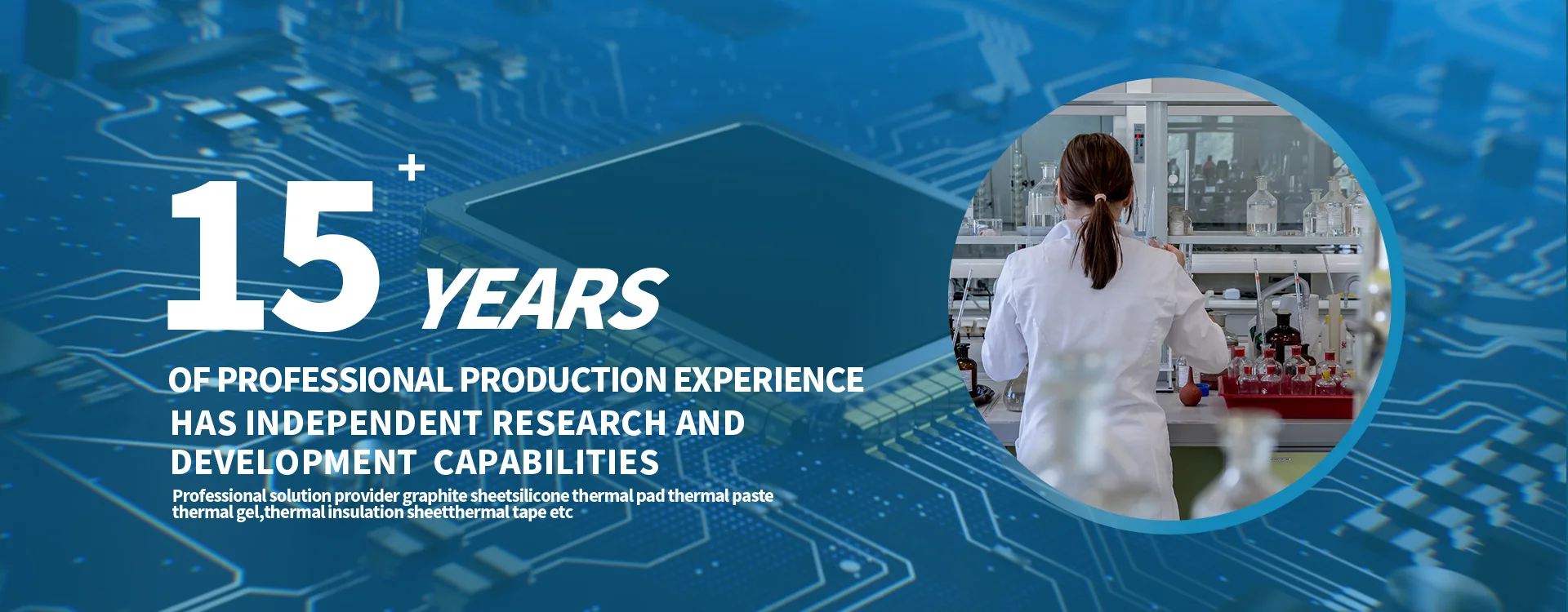 15+ YEARS

OF PROFESSIONAL PRODUCTION EXPERIENCE

HAS INDEPENDENT RESEARCH AND DEVELOPMENT CAPABILITIES

Professional solution provider graphite sheetsilicone thermal pad thermal paste thermal gel,thermal insulation sheetthermal tape etc